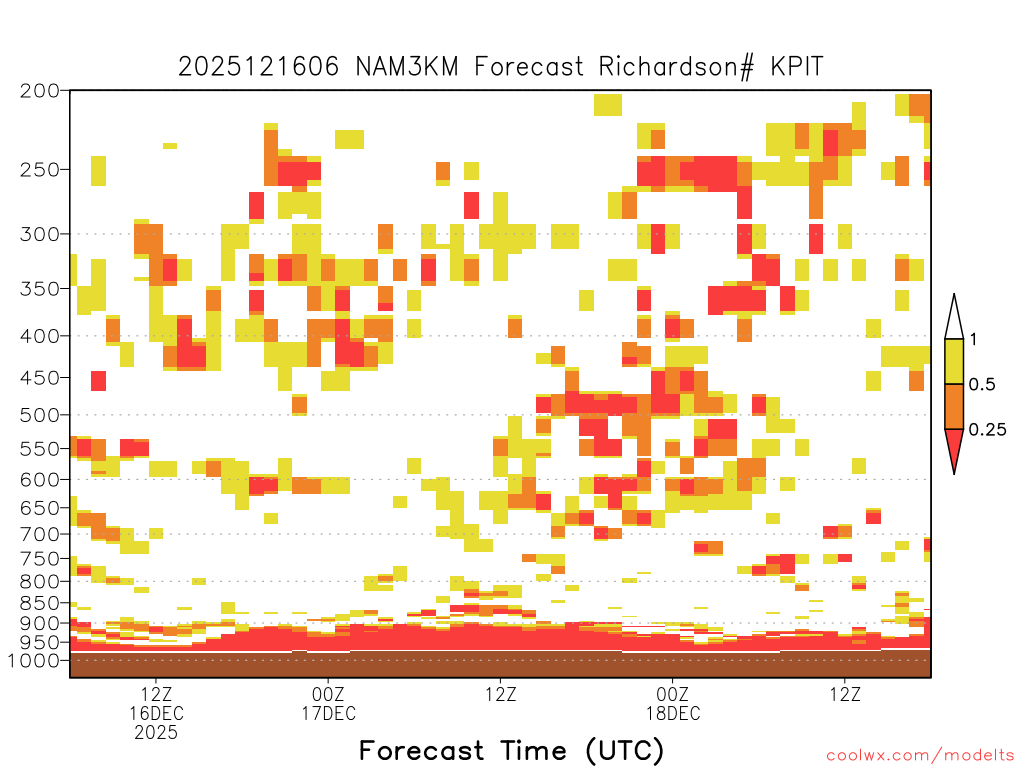 2025121606 NAM3KM Forecast Richardson# KPIT

200
250
300
350
400
450
500
550
600
650
700
750
800
850
900
950
1000

1
0.5
0.25

12Z
16DEC
2025
00Z
17DEC
12Z
00Z
18DEC
12Z

Forecast Time (UTC)

coolwx.com/modelts